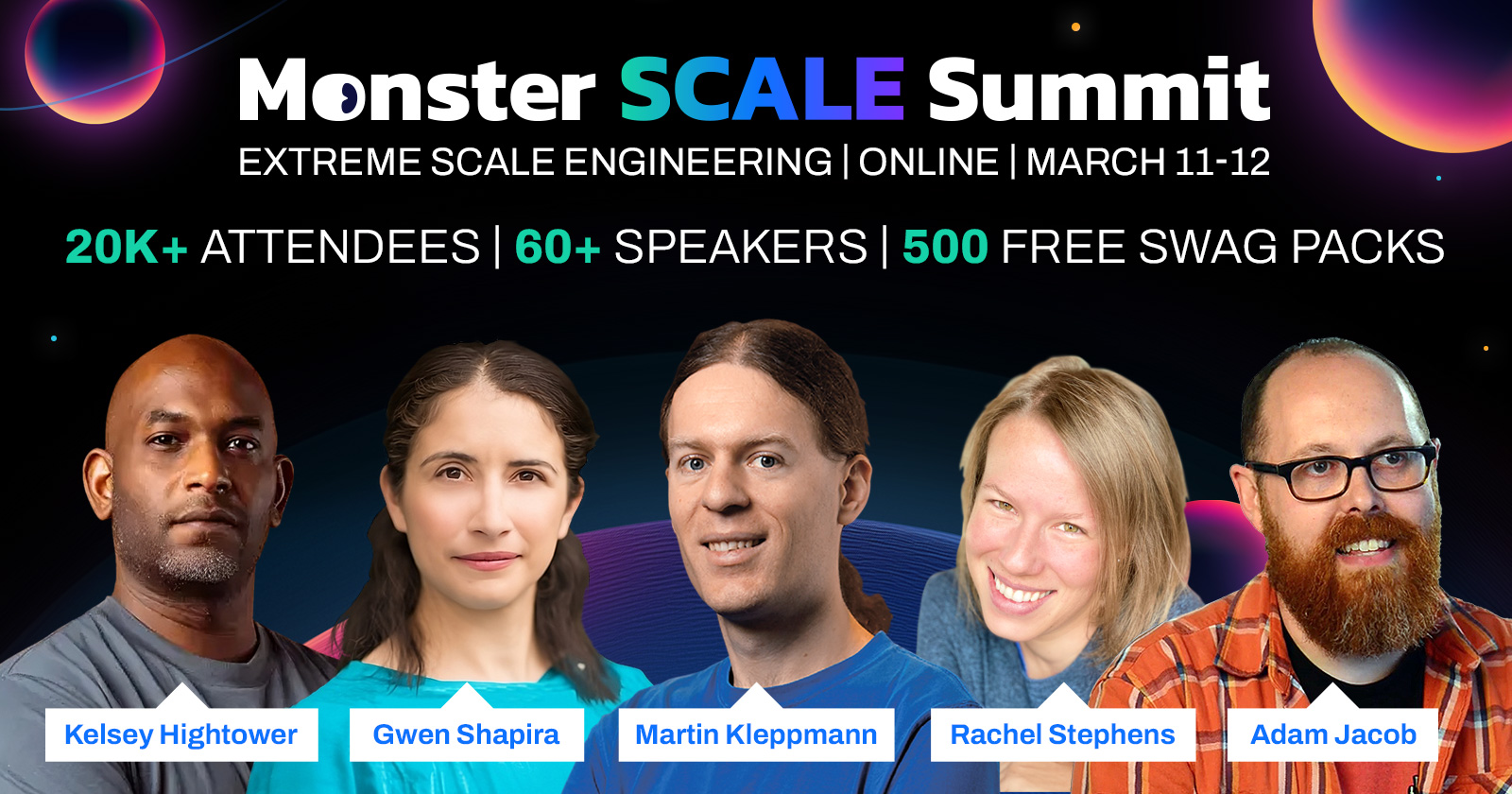 Monster SCALE Summit
EXTREME SCALE ENGINEERING | ONLINE | MARCH 11-12

20K+ ATTENDEES | 60+ SPEAKERS | 500 FREE SWAG PACKS

Kelsey Hightower
Gwen Shapira
Martin Kleppmann
Rachel Stephens
Adam Jacob